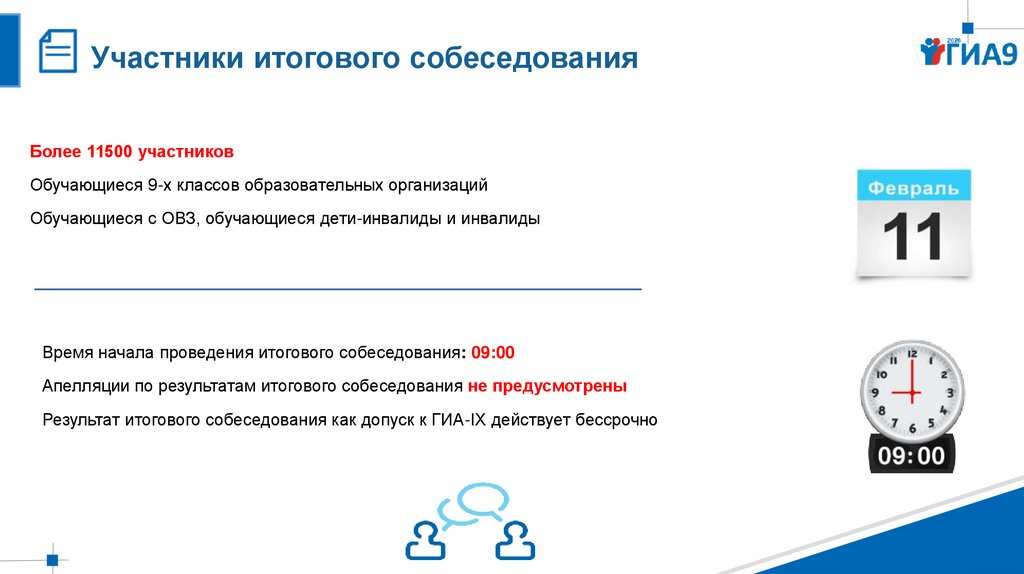 Участники итогового собеседования

2020
ГИА9

Более 11500 участников

Обучающиеся 9-х классов образовательных организаций

Обучающиеся с ОВЗ, обучающиеся дети-инвалиды и инвалиды

Февраль
11

Время начала проведения итогового собеседования: 09:00

Апелляции по результатам итогового собеседования не предусмотрены

Результат итогового собеседования как допуск к ГИА-IX действует бессрочно

12 1 2 3 4 5 6 7 8 9 10 11
09:00